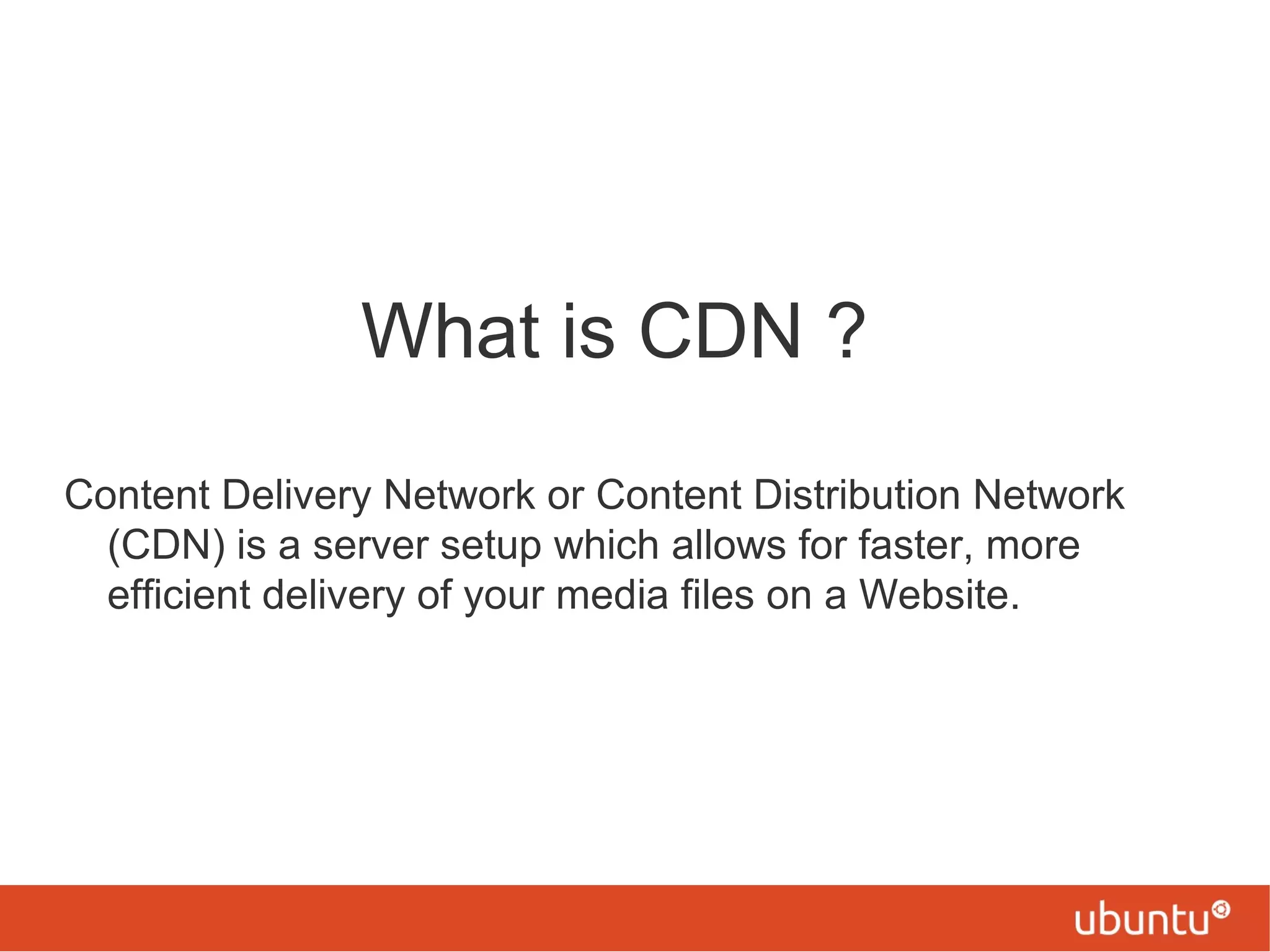 What is CDN ?

Content Delivery Network or Content Distribution Network (CDN) is a server setup which allows for faster, more efficient delivery of your media files on a Website.

ubuntu